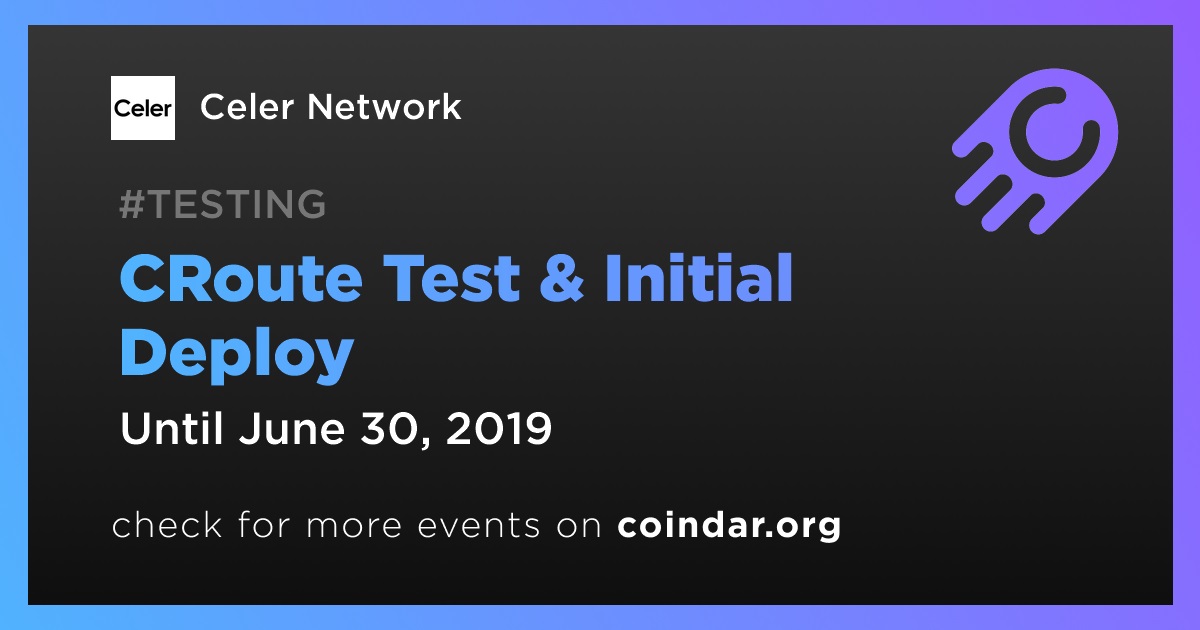 Celer

Celer Network

#TESTING

CRoute Test & Initial Deploy

Until June 30, 2019

check for more events on coindar.org